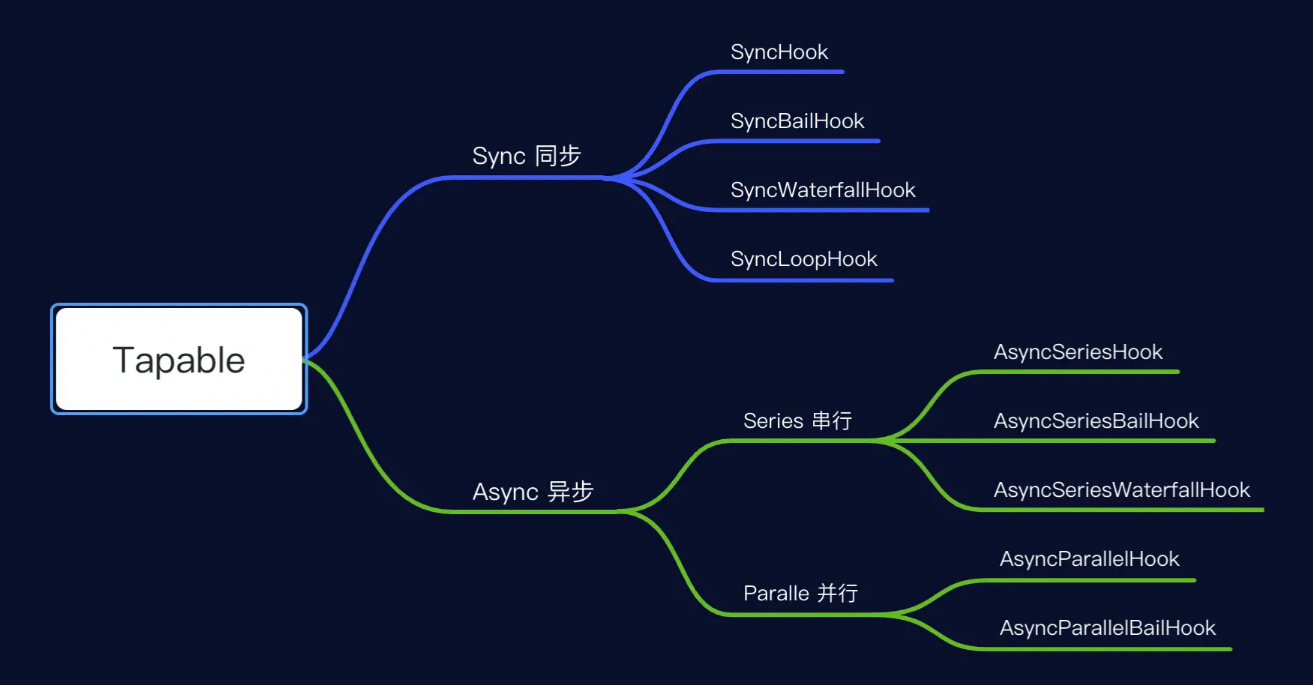 Tapable

Sync 同步

SyncHook

SyncBailHook

SyncWaterfallHook

SyncLoopHook

Async 异步

Series 串行

AsyncSeriesHook

AsyncSeriesBailHook

AsyncSeriesWaterfallHook

Paralle 并行

AsyncParallelHook

AsyncParallelBailHook